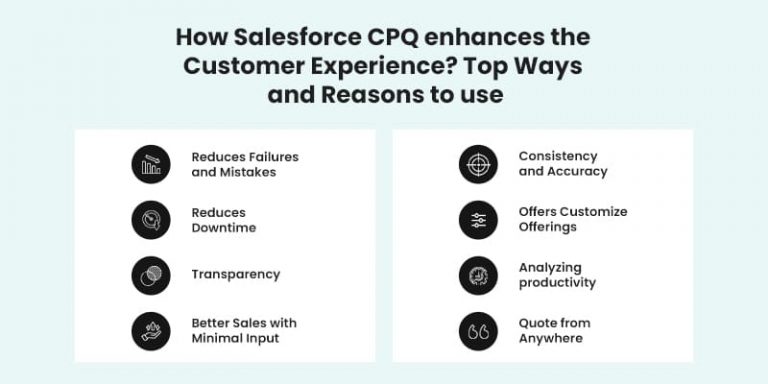 How Salesforce CPQ enhances the Customer Experience? Top Ways and Reasons to use

Reduces Failures and Mistakes

Reduces Downtime

Transparency

Better Sales with Minimal Input

Consistency and Accuracy

Offers Customize Offerings

Analyzing productivity

Quote from Anywhere